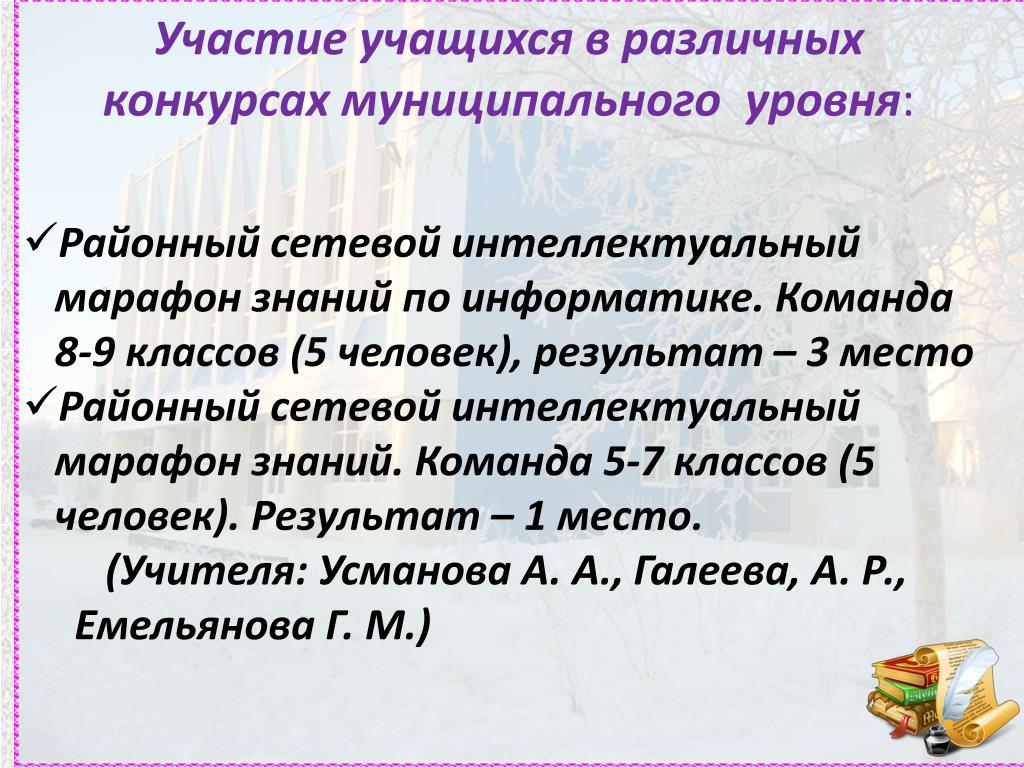 Участие учащихся в различных конкурсах муниципального уровня:

✓Районный сетевой интеллектуальный марафон знаний по информатике. Команда 8-9 классов (5 человек), результат – 3 место
✓Районный сетевой интеллектуальный марафон знаний. Команда 5-7 классов (5 человек). Результат – 1 место.
(Учителя: Усманова А. А., Галеева, А. Р., Емельянова Г. М.)